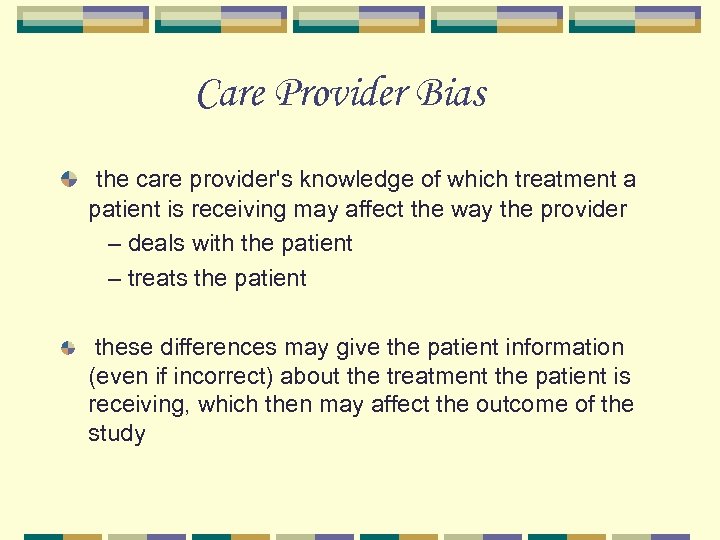 Care Provider Bias

the care provider's knowledge of which treatment a patient is receiving may affect the way the provider

– deals with the patient

– treats the patient

these differences may give the patient information (even if incorrect) about the treatment the patient is receiving, which then may affect the outcome of the study